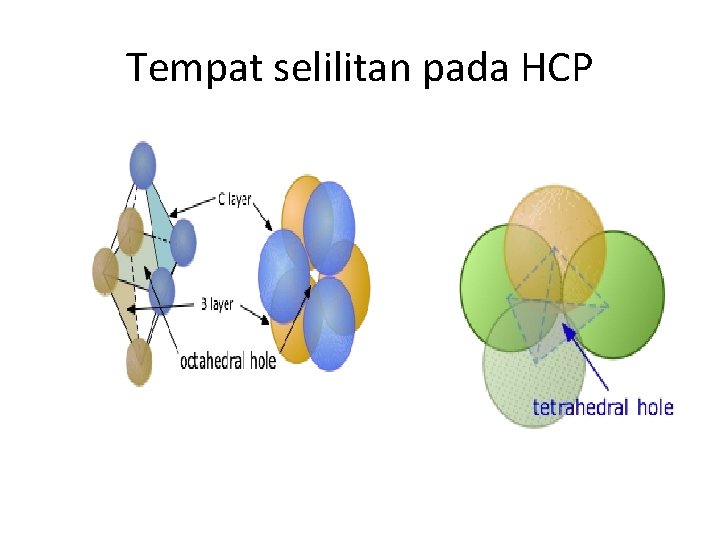 Tempat selilitan pada HCP

C layer

B layer

octahedral hole

tetrahedral hole